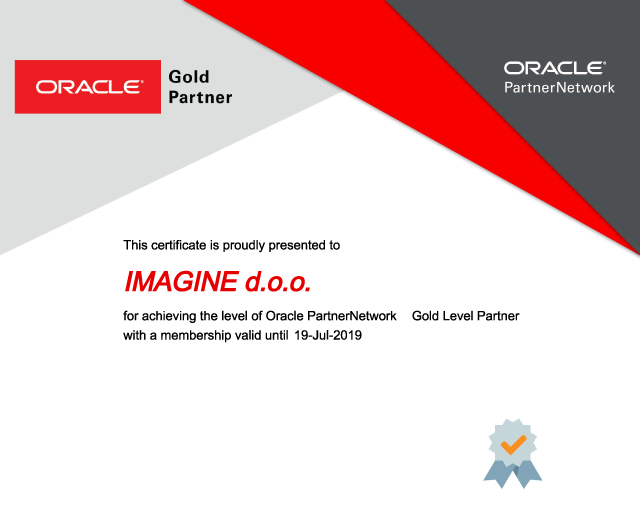 ORACLE® Gold Partner

ORACLE® PartnerNetwork

This certificate is proudly presented to

IMAGINE d.o.o.

for achieving the level of Oracle PartnerNetwork Gold Level Partner with a membership valid until 19-Jul-2019